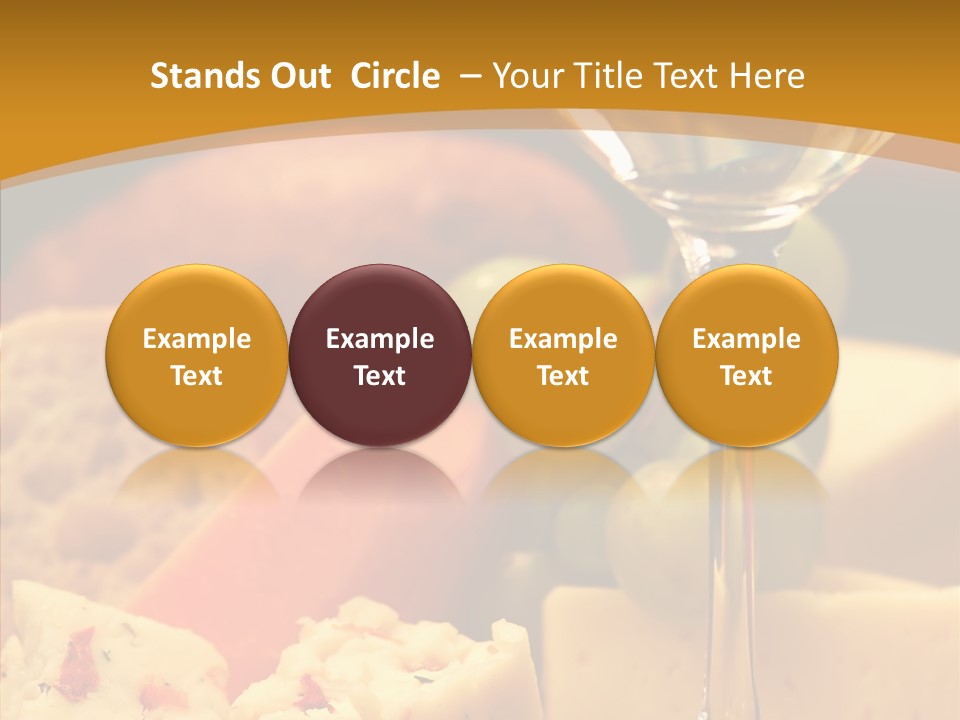 Stands Out Circle – Your Title Text Here

Example Text

Example Text

Example Text

Example Text